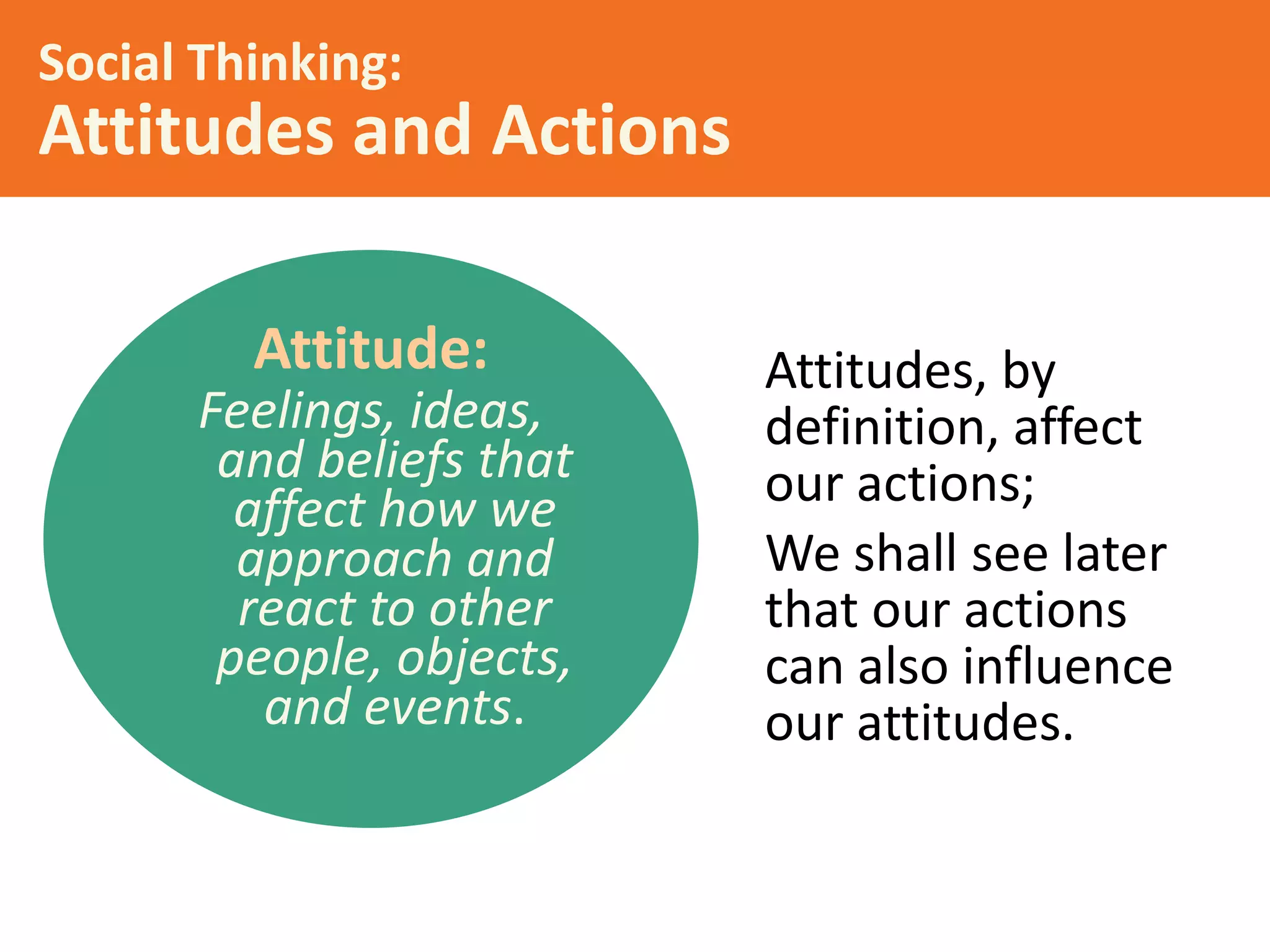 Social Thinking:
Attitudes and Actions

Attitude:
Feelings, ideas, and beliefs that affect how we approach and react to other people, objects, and events.

Attitudes, by definition, affect our actions;

We shall see later that our actions can also influence our attitudes.